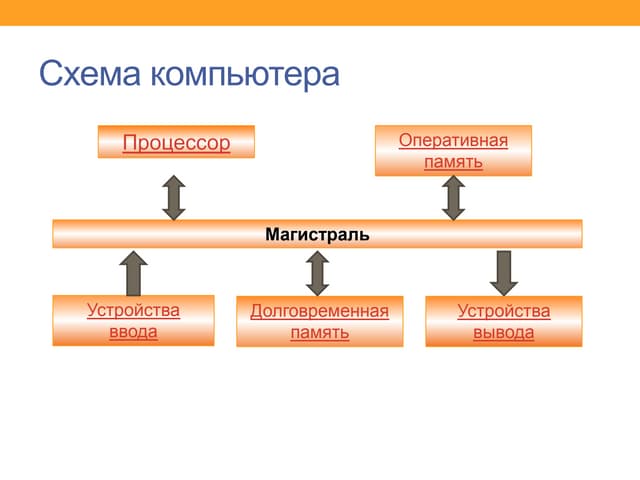 Схема компьютера

Процессор

Оперативная память

Магистраль

Устройства ввода

Долговременная память

Устройства вывода